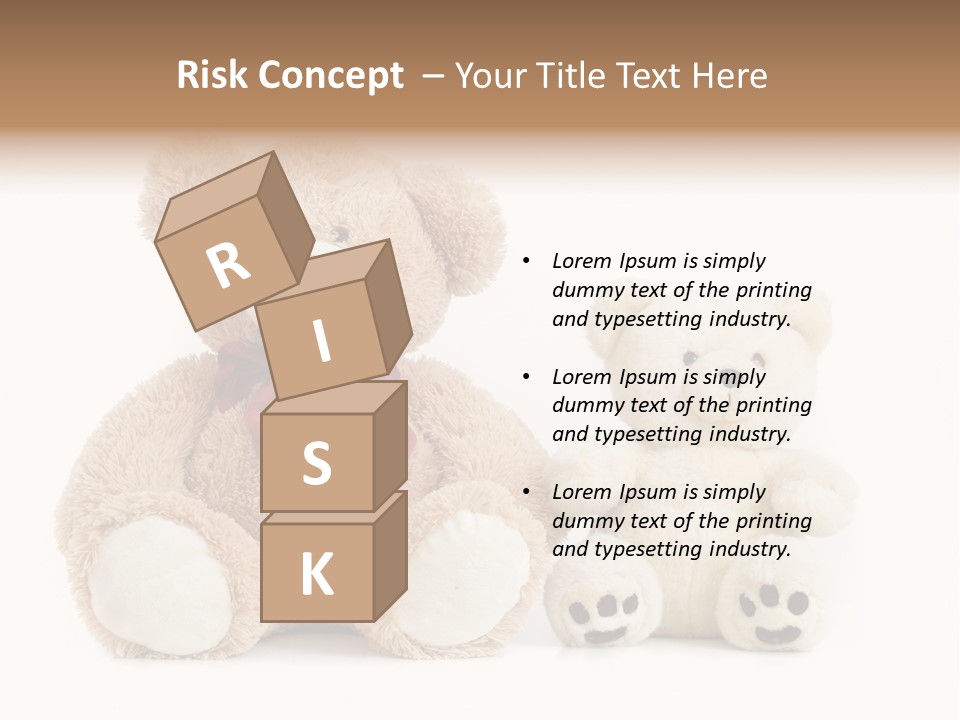 Risk Concept – Your Title Text Here

R
I
S
K

• Lorem Ipsum is simply dummy text of the printing and typesetting industry.

• Lorem Ipsum is simply dummy text of the printing and typesetting industry.

• Lorem Ipsum is simply dummy text of the printing and typesetting industry.